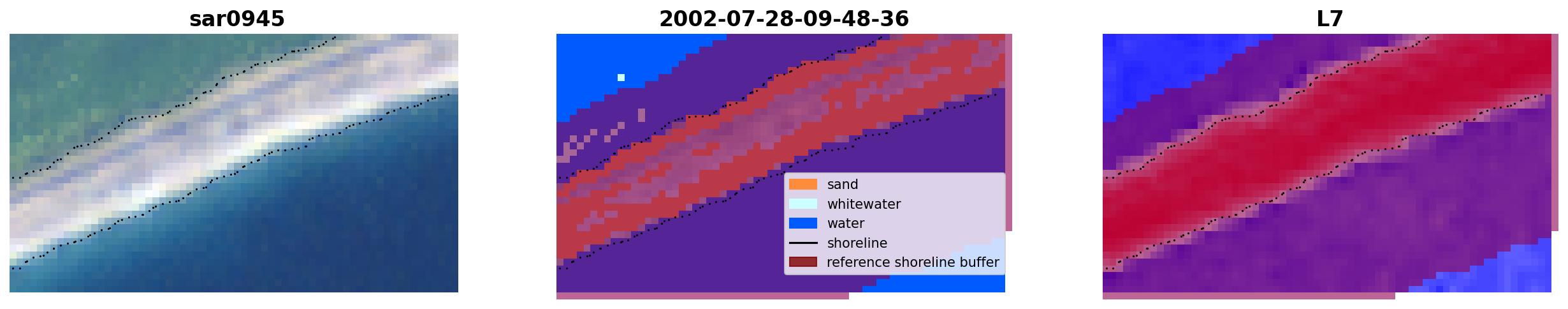 sar0945

2002-07-28-09-48-36

sand
whitewater
water
shoreline
reference shoreline buffer

L7